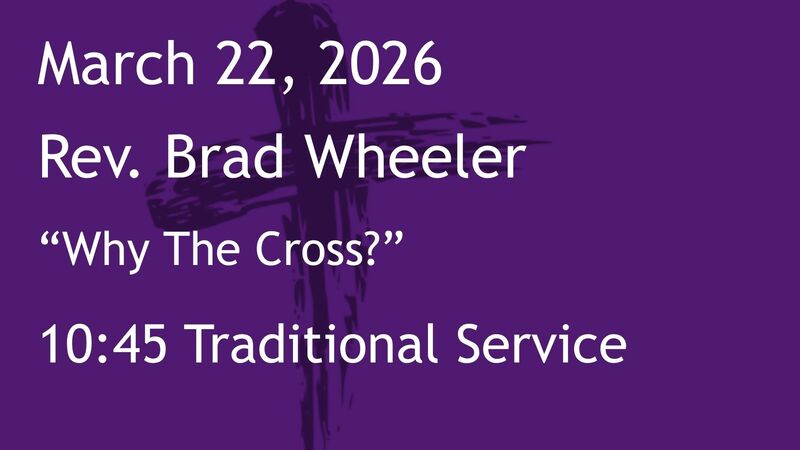 March 22, 2026

Rev. Brad Wheeler

“Why The Cross?”

10:45 Traditional Service